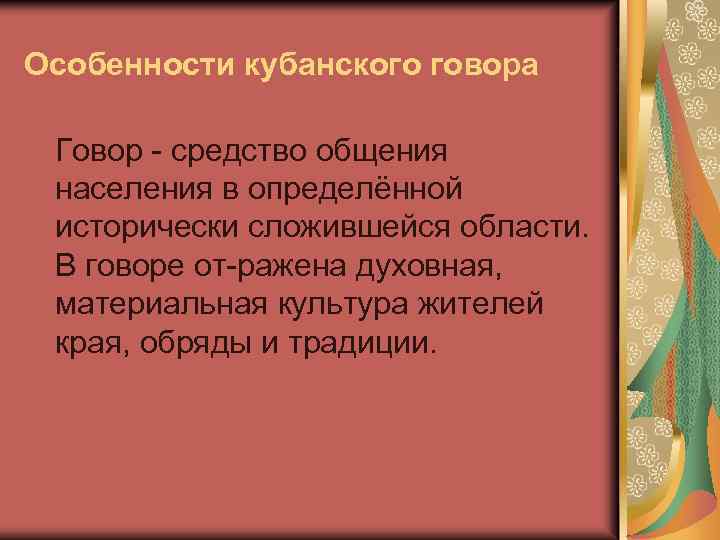 Особенности кубанского говора

Говор - средство общения населения в определённой исторически сложившейся области. В говоре от-ражена духовная, материальная культура жителей края, обряды и традиции.